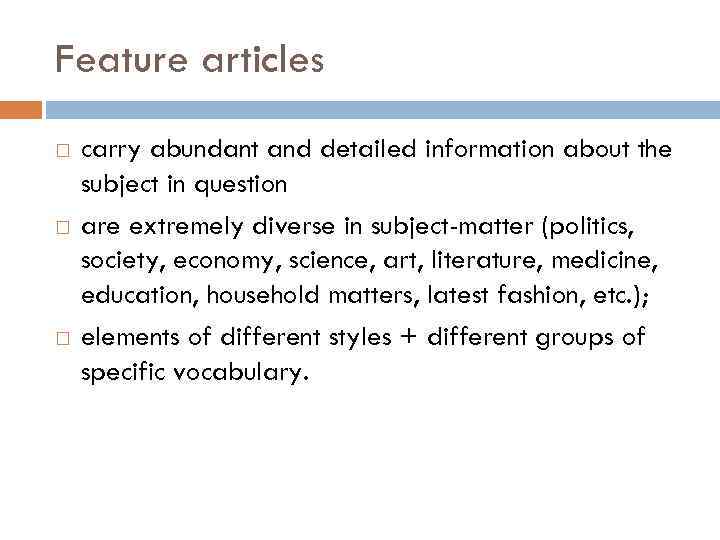 Feature articles

□ carry abundant and detailed information about the subject in question

□ are extremely diverse in subject-matter (politics, society, economy, science, art, literature, medicine, education, household matters, latest fashion, etc.);

□ elements of different styles + different groups of specific vocabulary.